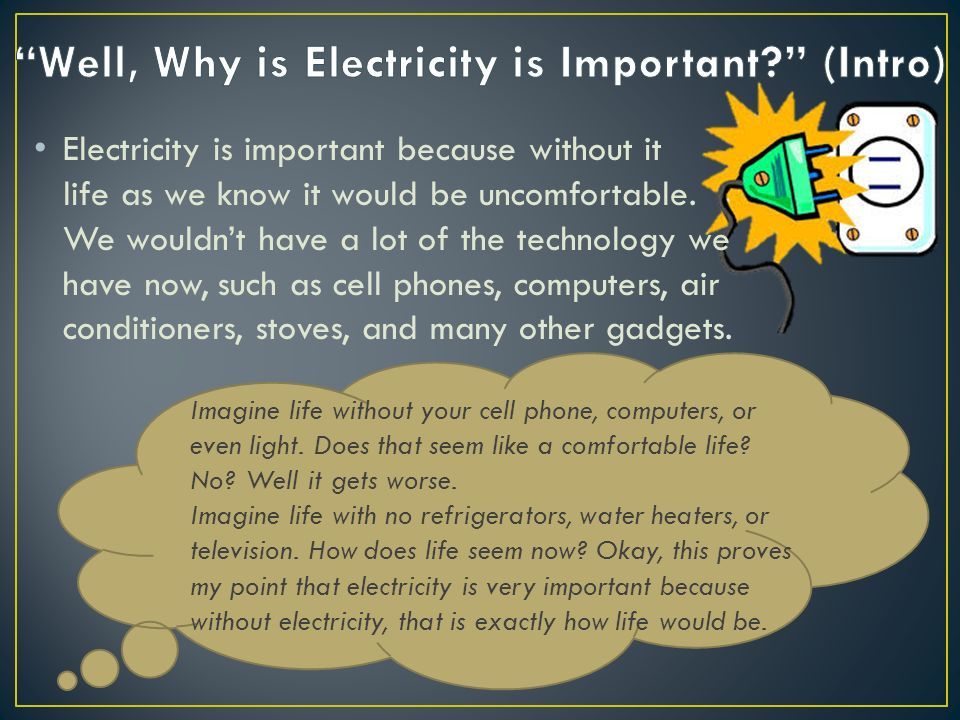 “Well, Why is Electricity is Important?” (Intro)

• Electricity is important because without it life as we know it would be uncomfortable. We wouldn’t have a lot of the technology we have now, such as cell phones, computers, air conditioners, stoves, and many other gadgets.

Imagine life without your cell phone, computers, or even light. Does that seem like a comfortable life? No? Well it gets worse.
Imagine life with no refrigerators, water heaters, or television. How does life seem now? Okay, this proves my point that electricity is very important because without electricity, that is exactly how life would be.